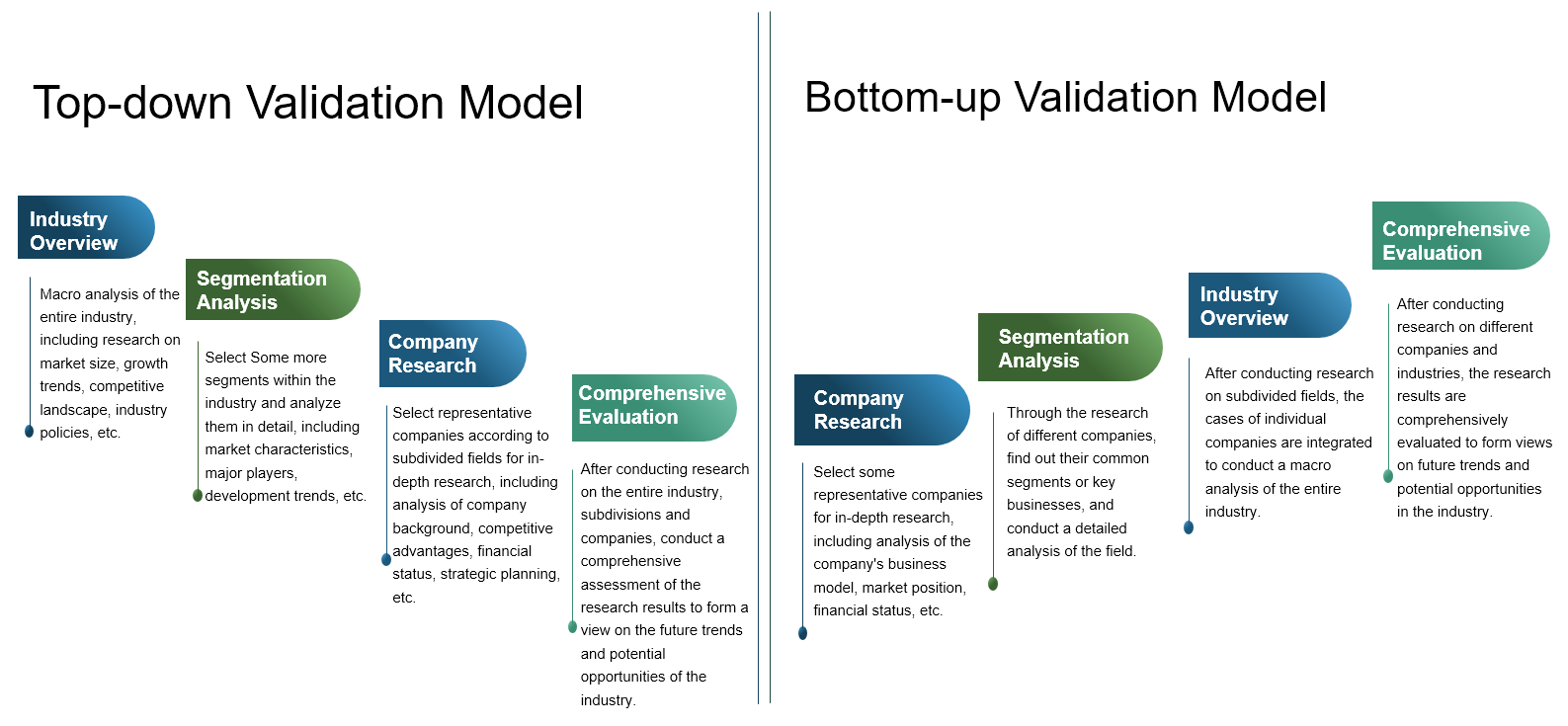 Top-down Validation Model

Industry Overview

Macro analysis of the entire industry, including research on market size, growth trends, competitive landscape, industry policies, etc.

Segmentation Analysis

Select Some more segments within the industry and analyze them in detail, including market characteristics, major players, development trends, etc.

Company Research

Select representative companies according to subdivided fields for in-depth research, including analysis of company background, competitive advantages, financial status, strategic planning, etc.

Comprehensive Evaluation

After conducting research on the entire industry, subdivisions and companies, conduct a comprehensive assessment of the research results to form a view on the future trends and potential opportunities of the industry.

Bottom-up Validation Model

Company Research

Select some representative companies for in-depth research, including analysis of the company's business model, market position, financial status, etc.

Segmentation Analysis

Through the research of different companies, find out their common segments or key businesses, and conduct a detailed analysis of the field.

Industry Overview

After conducting research on subdivided fields, the cases of individual companies are integrated to conduct a macro analysis of the entire industry.

Comprehensive Evaluation

After conducting research on different companies and industries, the research results are comprehensively evaluated to form views on future trends and potential opportunities in the industry.